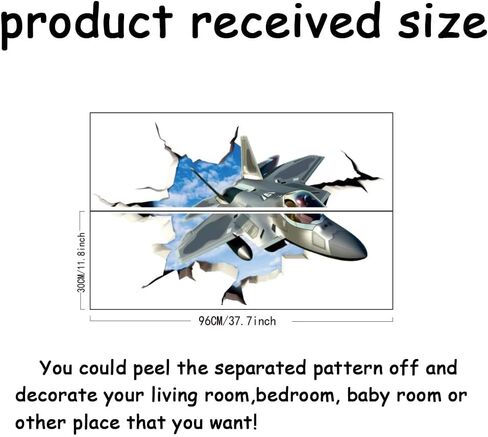 product received size

30CM/11.8inch

96CM/37.7inch

You could peel the separated pattern off and decorate your living room,bedroom, baby room or other place that you want!